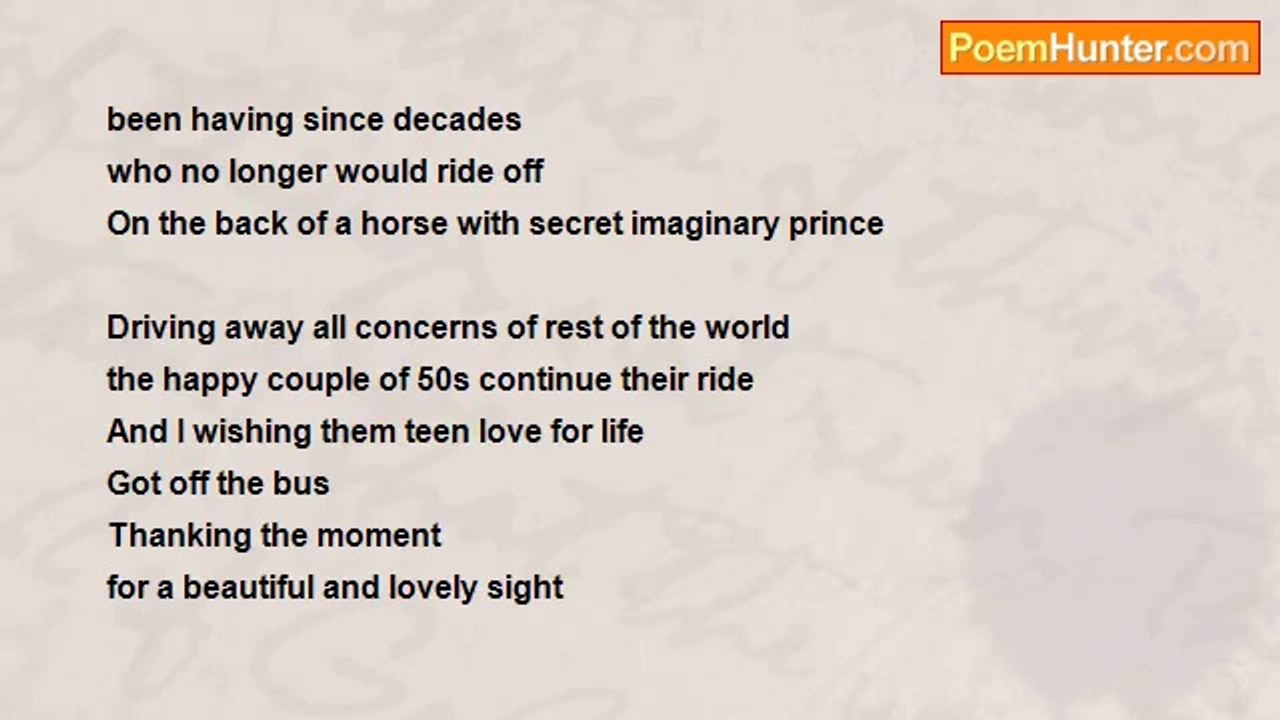 PoemHunter.com

been having since decades
who no longer would ride off
On the back of a horse with secret imaginary prince

Driving away all concerns of rest of the world
the happy couple of 50s continue their ride
And I wishing them teen love for life
Got off the bus
Thanking the moment
for a beautiful and lovely sight